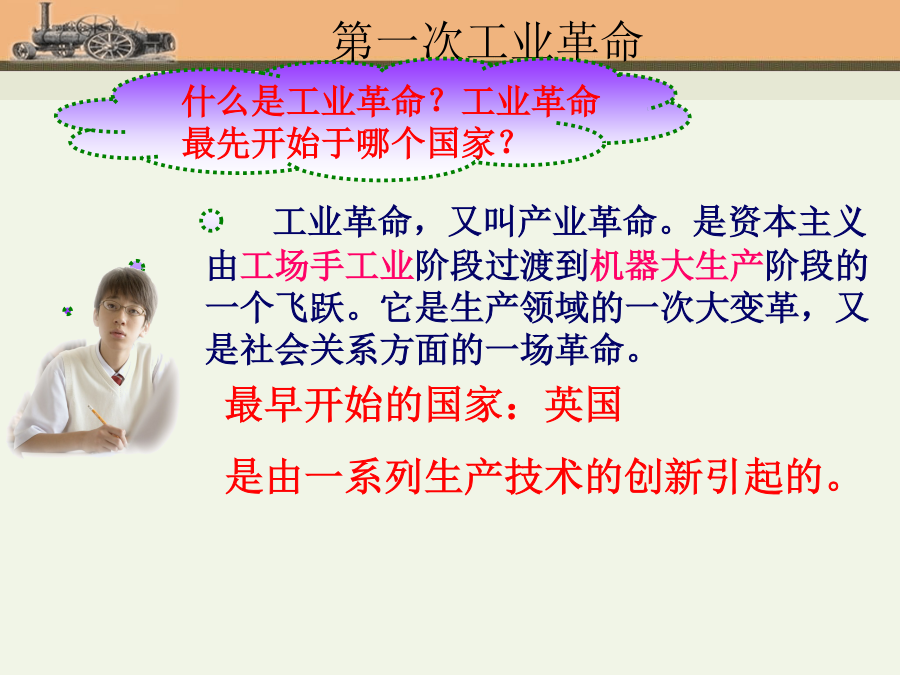 第一次工业革命

什么是工业革命？工业革命最先开始于哪个国家？

工业革命，又叫产业革命。是资本主义由工场手工业阶段过渡到机器大生产阶段的一个飞跃。它是生产领域的一次大变革，又是社会关系方面的一场革命。

最早开始的国家：英国

是由一系列生产技术的创新引起的。